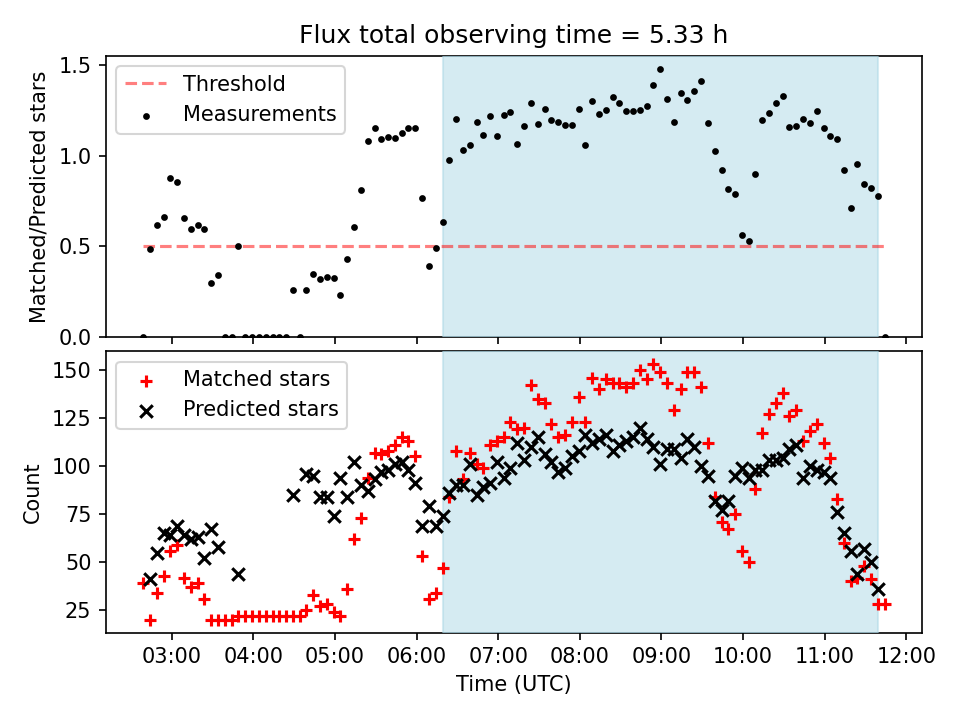 Flux total observing time = 5.33 h

Threshold
Measurements

Matched/Predicted stars

1.5
1.0
0.5
0.0

Matched stars
Predicted stars

Count

150
125
100
75
50
25

03:00 04:00 05:00 06:00 07:00 08:00 09:00 10:00 11:00 12:00

Time (UTC)